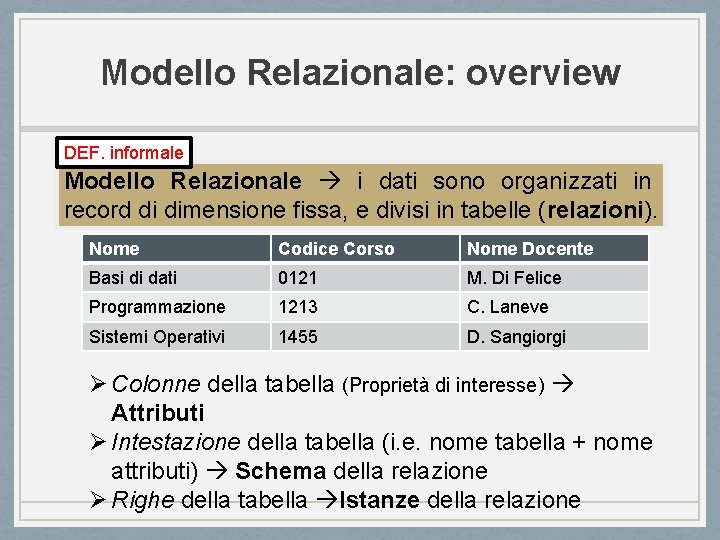 Modello Relazionale: overview

DEF. informale

Modello Relazionale → i dati sono organizzati in record di dimensione fissa, e divisi in tabelle (relazioni).

| Nome | Codice Corso | Nome Docente |
|---|---|---|
| Basi di dati | 0121 | M. Di Felice |
| Programmazione | 1213 | C. Laneve |
| Sistemi Operativi | 1455 | D. Sangiorgi |

➢ Colonne della tabella (Proprietà di interesse) → Attributi
➢ Intestazione della tabella (i.e. nome tabella + nome attributi) → Schema della relazione
➢ Righe della tabella →Istanze della relazione